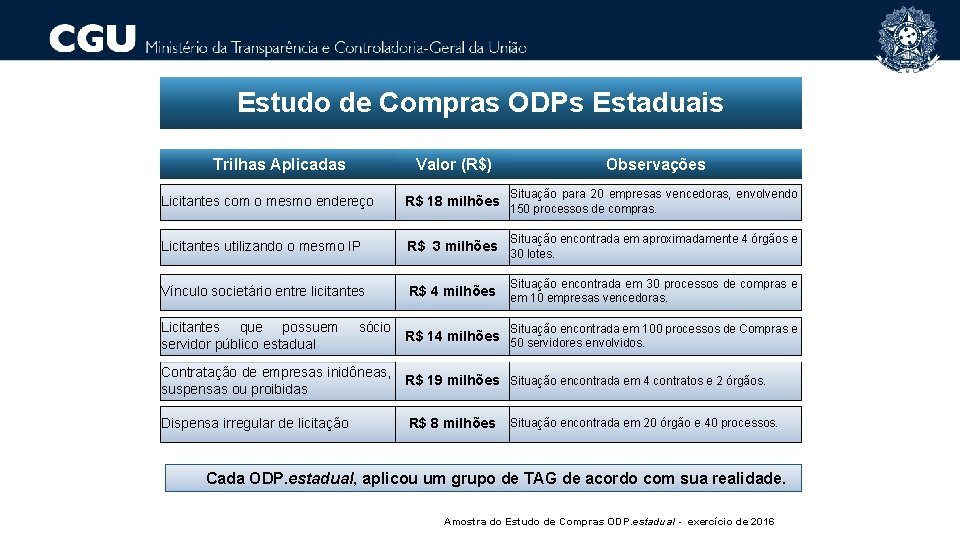 CGU Ministério da Transparência e Controladoria-Geral da União

Estudo de Compras ODPs Estaduais

| Trilhas Aplicadas | Valor (R$) | Observações |
|---|---|---|
| Licitantes com o mesmo endereço | R$ 18 milhões | Situação para 20 empresas vencedoras, envolvendo 150 processos de compras. |
| Licitantes utilizando o mesmo IP | R$ 3 milhões | Situação encontrada em aproximadamente 4 órgãos e 30 lotes. |
| Vínculo societário entre licitantes | R$ 4 milhões | Situação encontrada em 30 processos de compras e em 10 empresas vencedoras. |
| Licitantes que possuem sócio servidor público estadual | R$ 14 milhões | Situação encontrada em 100 processos de Compras e 50 servidores envolvidos. |
| Contratação de empresas inidôneas, suspensas ou proibidas | R$ 19 milhões | Situação encontrada em 4 contratos e 2 órgãos. |
| Dispensa irregular de licitação | R$ 8 milhões | Situação encontrada em 20 órgão e 40 processos. |

Cada ODP.estadual, aplicou um grupo de TAG de acordo com sua realidade.

Amostra do Estudo de Compras ODP.estadual - exercício de 2016